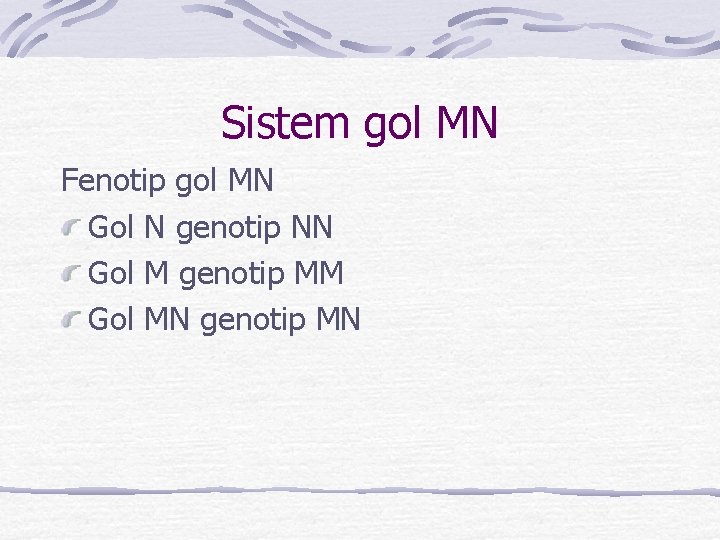 Sistem gol MN

Fenotip gol MN

Gol N genotip NN

Gol M genotip MM

Gol MN genotip MN